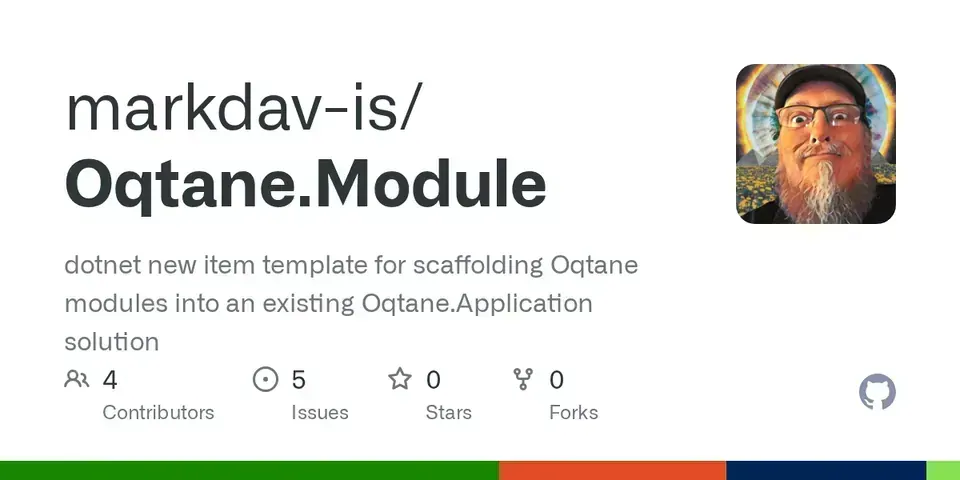 markdav-is/
Oqtane.Module

dotnet new item template for scaffolding Oqtane modules into an existing Oqtane.Application solution

4
Contributors

5
Issues

0
Stars

0
Forks